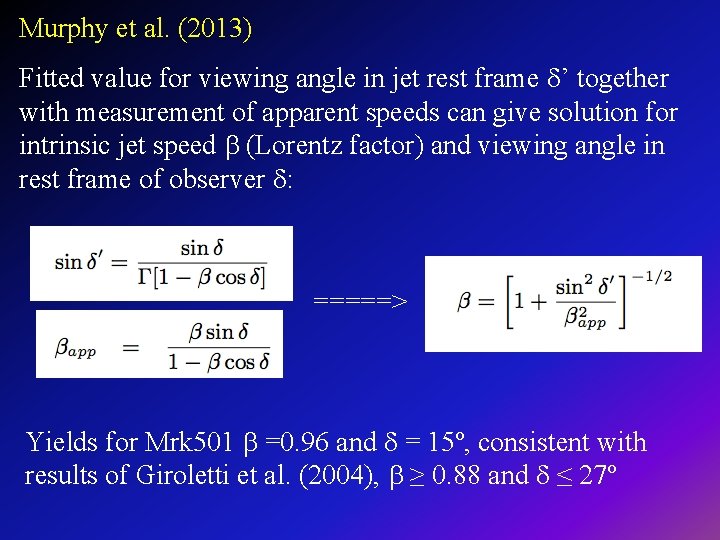 Murphy et al. (2013)

Fitted value for viewing angle in jet rest frame δ’ together with measurement of apparent speeds can give solution for intrinsic jet speed β (Lorentz factor) and viewing angle in rest frame of observer δ:

$\sin \delta' = \frac{\sin \delta}{\Gamma[1 - \beta \cos \delta]}$

$\beta_{app} = \frac{\beta \sin \delta}{1 - \beta \cos \delta}$

=====>

$\beta = \left[1 + \frac{\sin^2 \delta'}{\beta_{app}^2}\right]^{-1/2}$

Yields for Mrk501 β =0.96 and δ = 15º, consistent with results of Giroletti et al. (2004), β ≥ 0.88 and δ ≤ 27º